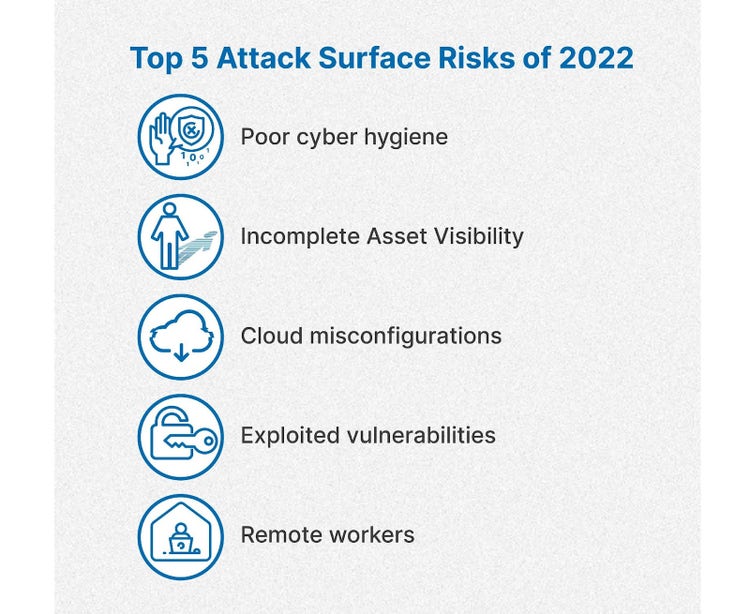 Top 5 Attack Surface Risks of 2022

Poor cyber hygiene

Incomplete Asset Visibility

Cloud misconfigurations

Exploited vulnerabilities

Remote workers